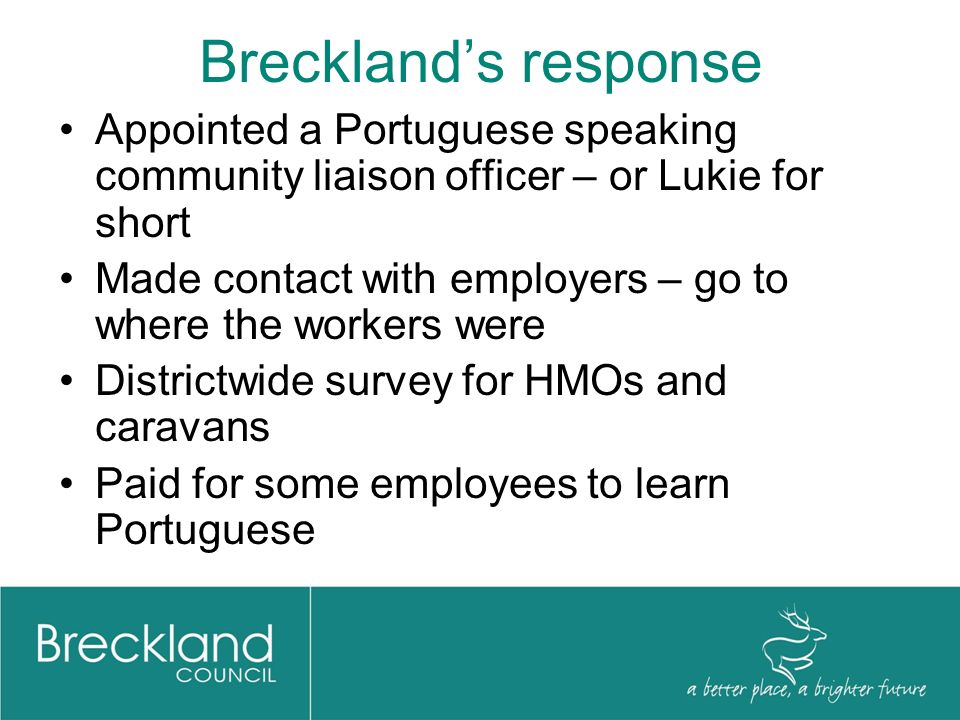 Breckland's response

• Appointed a Portuguese speaking community liaison officer – or Lukie for short
• Made contact with employers – go to where the workers were
• Districtwide survey for HMOs and caravans
• Paid for some employees to learn Portuguese

Breckland
COUNCIL

a better place, a brighter future